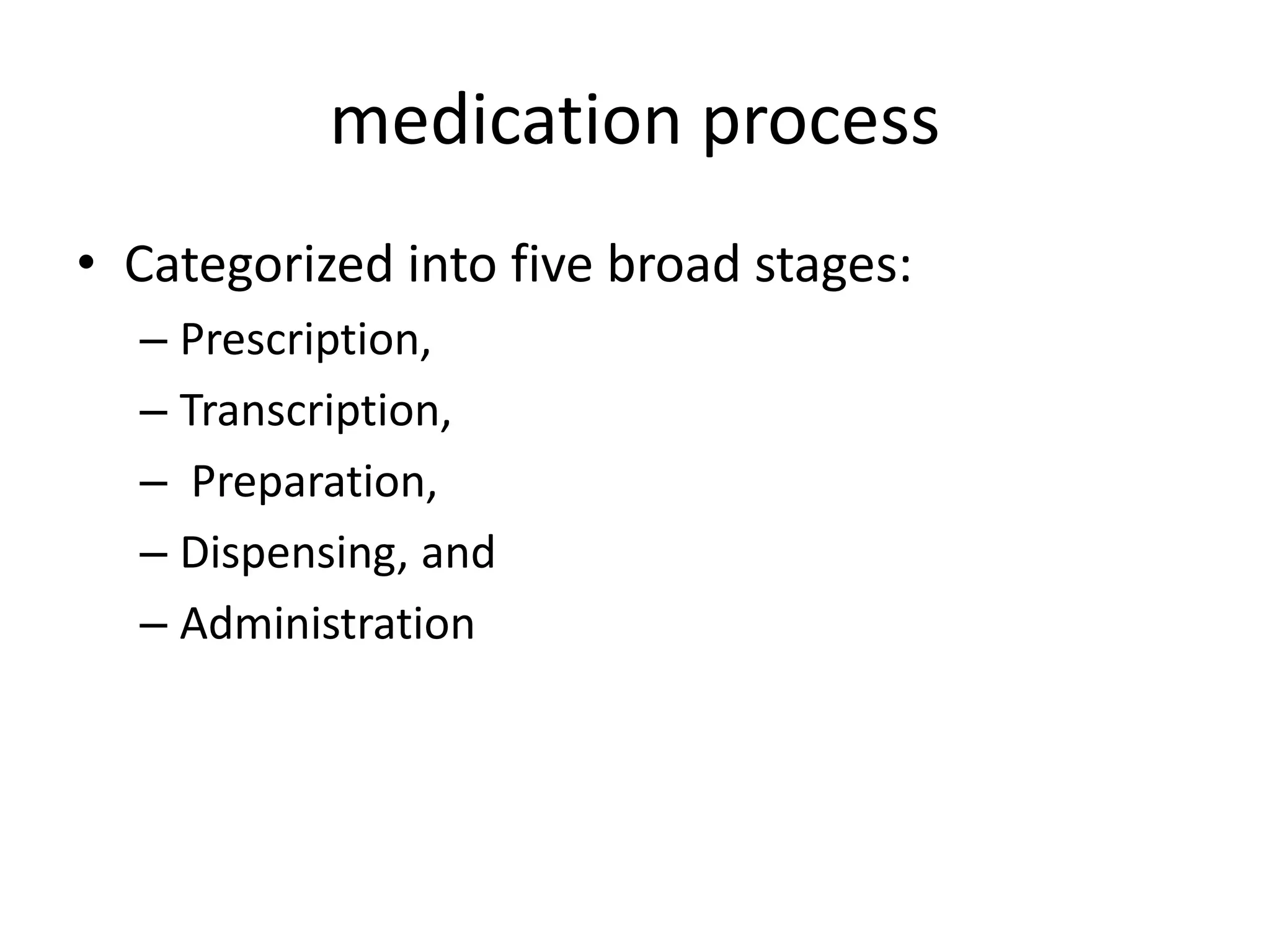 medication process

• Categorized into five broad stages:
– Prescription,
– Transcription,
– Preparation,
– Dispensing, and
– Administration